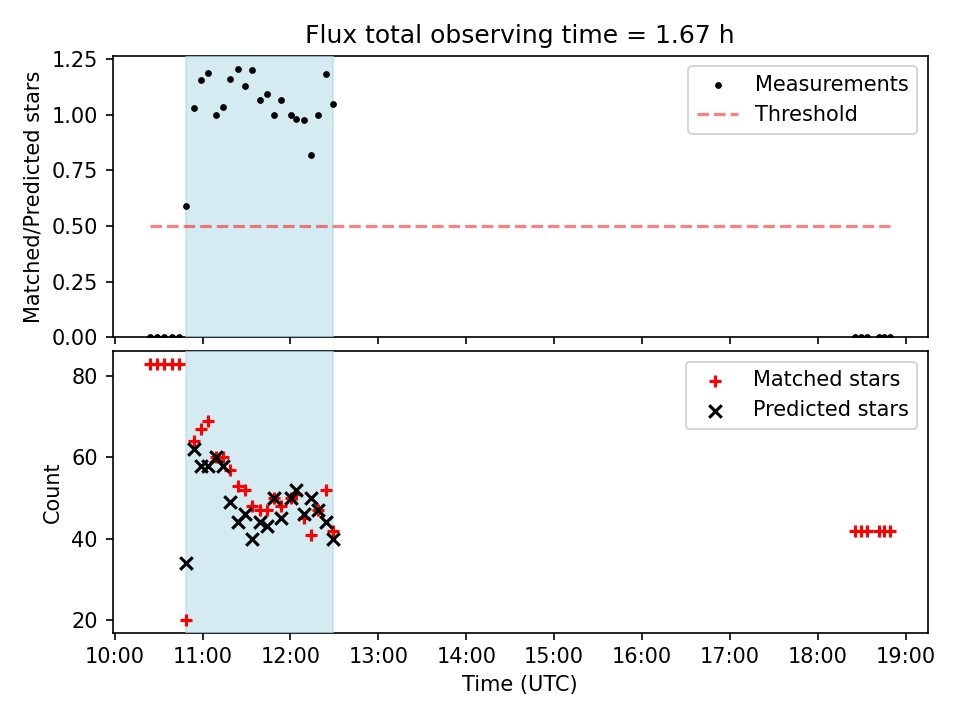 Flux total observing time = 1.67 h

Matched/Predicted stars

1.25
1.00
0.75
0.50
0.25
0.00

Measurements
Threshold

Count

80
60
40
20

Matched stars
Predicted stars

10:00 11:00 12:00 13:00 14:00 15:00 16:00 17:00 18:00 19:00
Time (UTC)